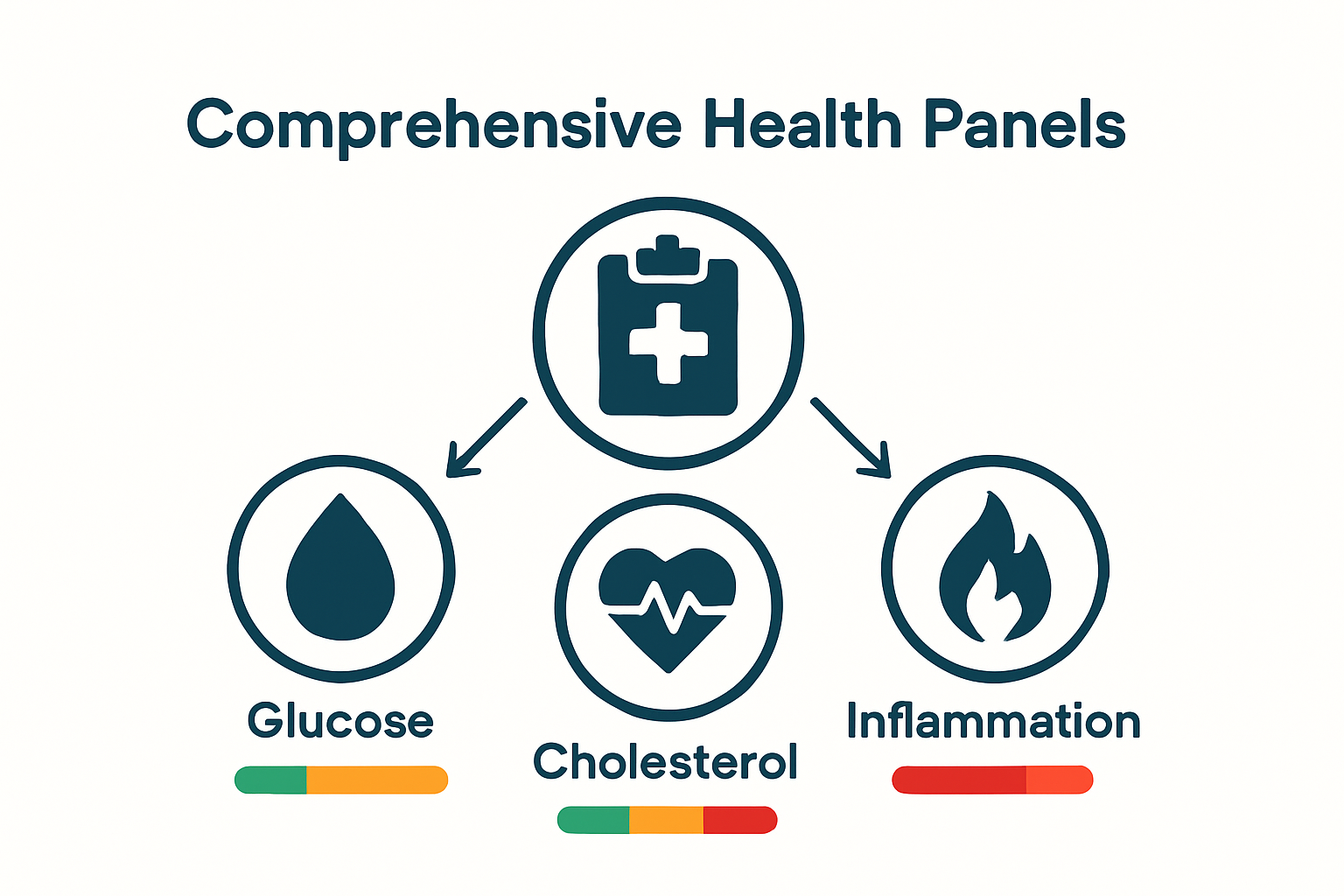 Comprehensive Health Panels

Glucose

Cholesterol

Inflammation